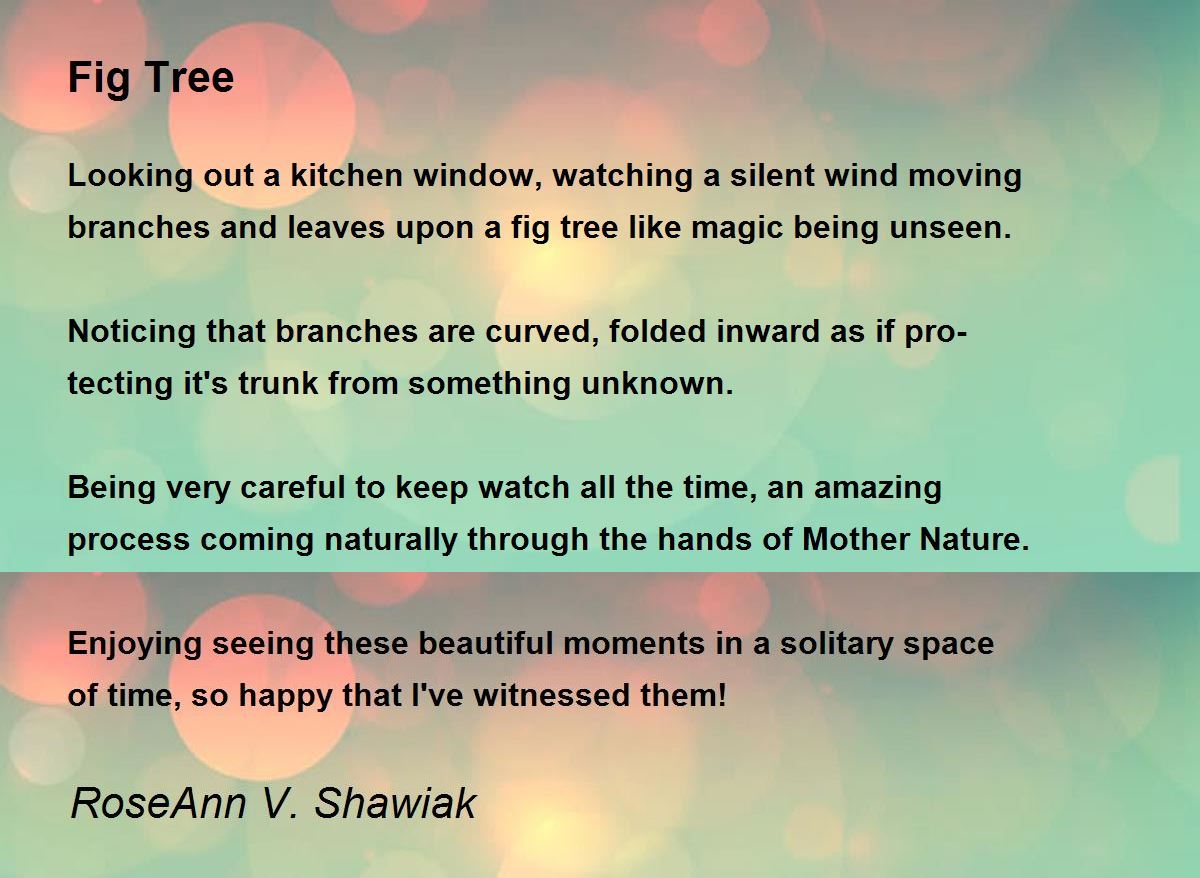 Fig Tree

Looking out a kitchen window, watching a silent wind moving branches and leaves upon a fig tree like magic being unseen.

Noticing that branches are curved, folded inward as if protecting it's trunk from something unknown.

Being very careful to keep watch all the time, an amazing process coming naturally through the hands of Mother Nature.

Enjoying seeing these beautiful moments in a solitary space of time, so happy that I've witnessed them!

RoseAnn V. Shawiak